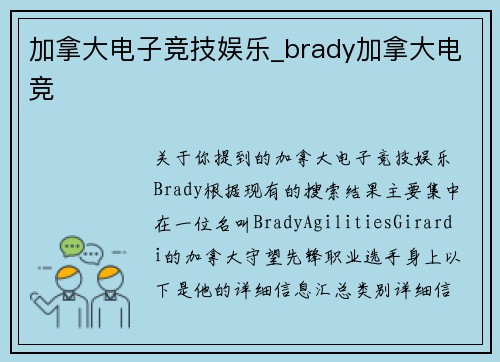 加拿大电子竞技娱乐_brady加拿大电竞

关于你提到的加拿大电子竞技娱乐Brady根据现有的搜索结果主要集中在一位名叫BradyAgilitiesGirardi的加拿大守望先锋职业选手身上以下是他的详细信息汇总类别详细信